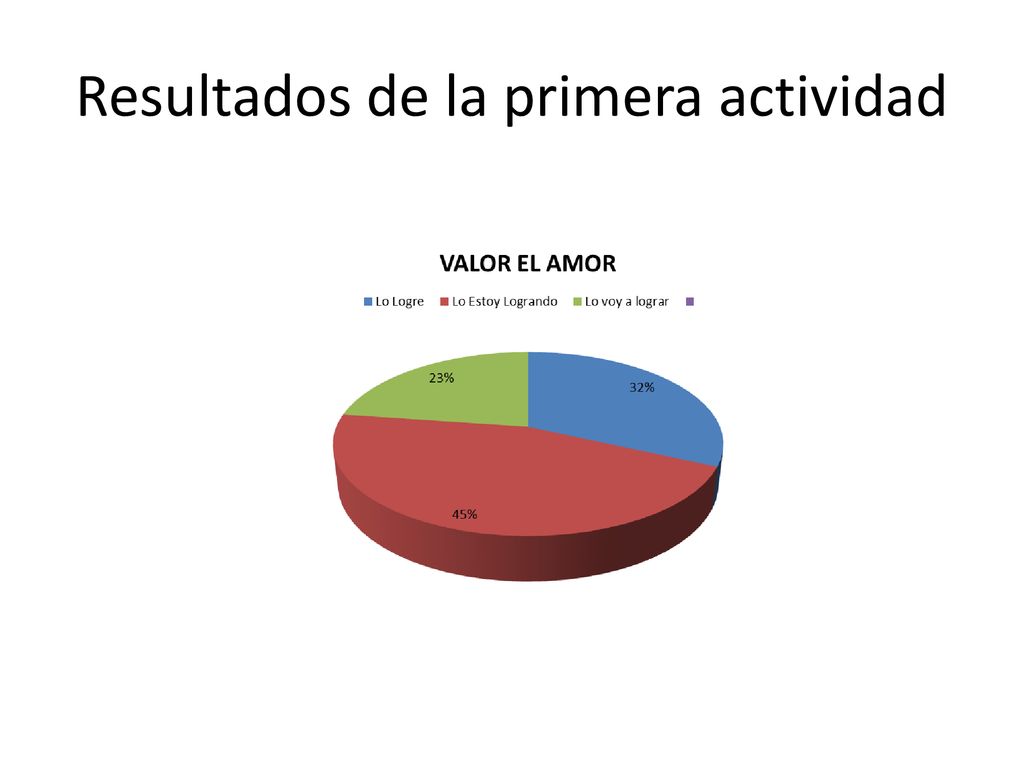 Resultados de la primera actividad

VALOR EL AMOR

Lo Logre
Lo Estoy Logrando
Lo voy a lograr

23%
32%
45%